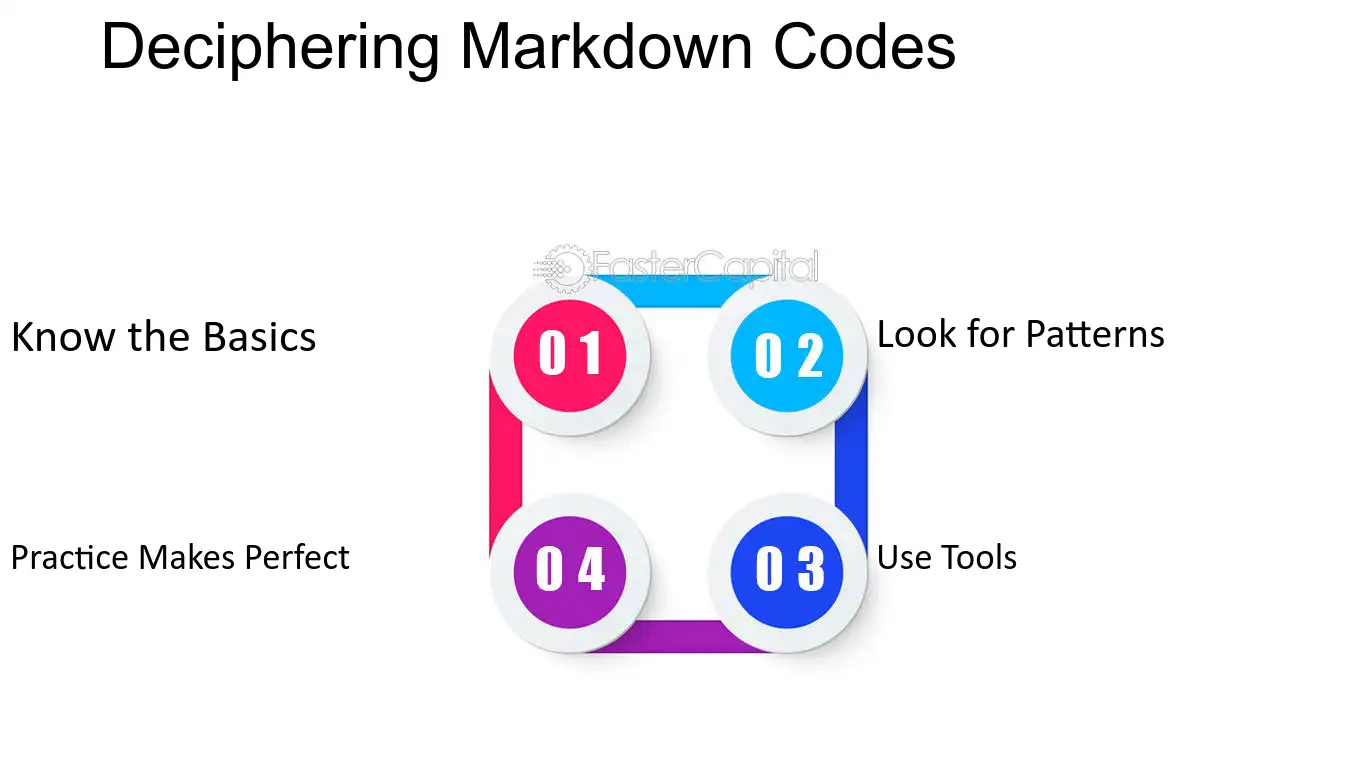 Deciphering Markdown Codes

Know the Basics

01

02

Look for Patterns

Practice Makes Perfect

04

03

Use Tools

FasterCapital